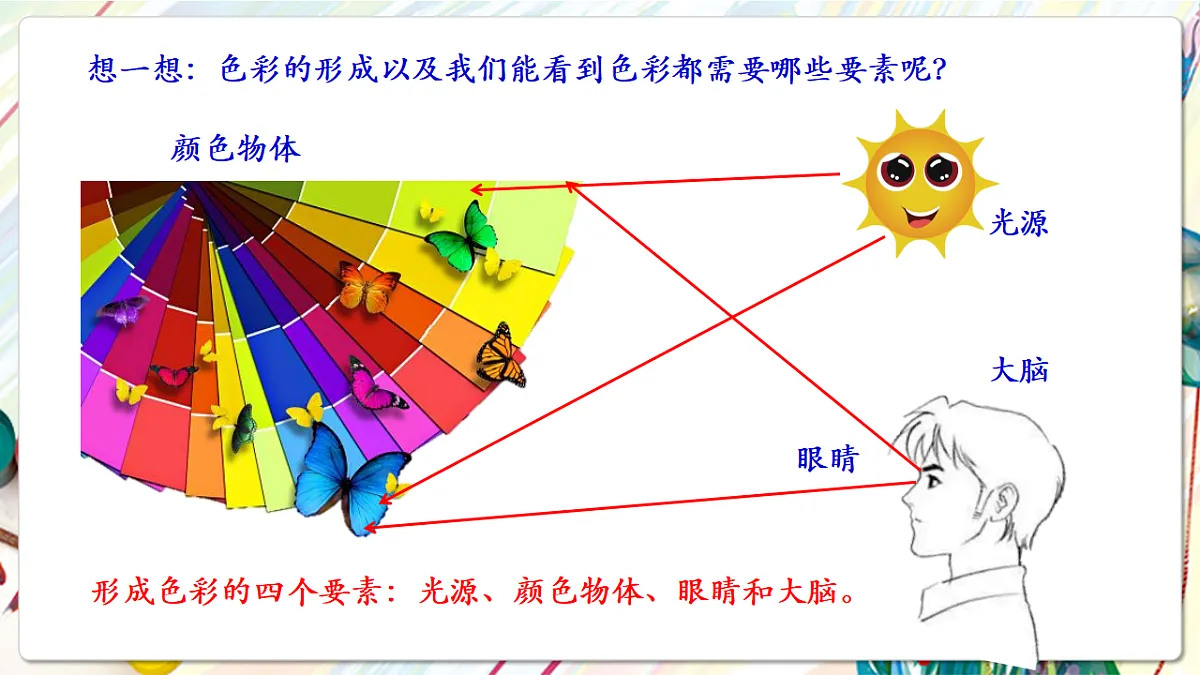 想一想：色彩的形成以及我们能看到色彩都需要哪些要素呢？

颜色物体

光源

大脑

眼睛

形成色彩的四个要素：光源、颜色物体、眼睛和大脑。